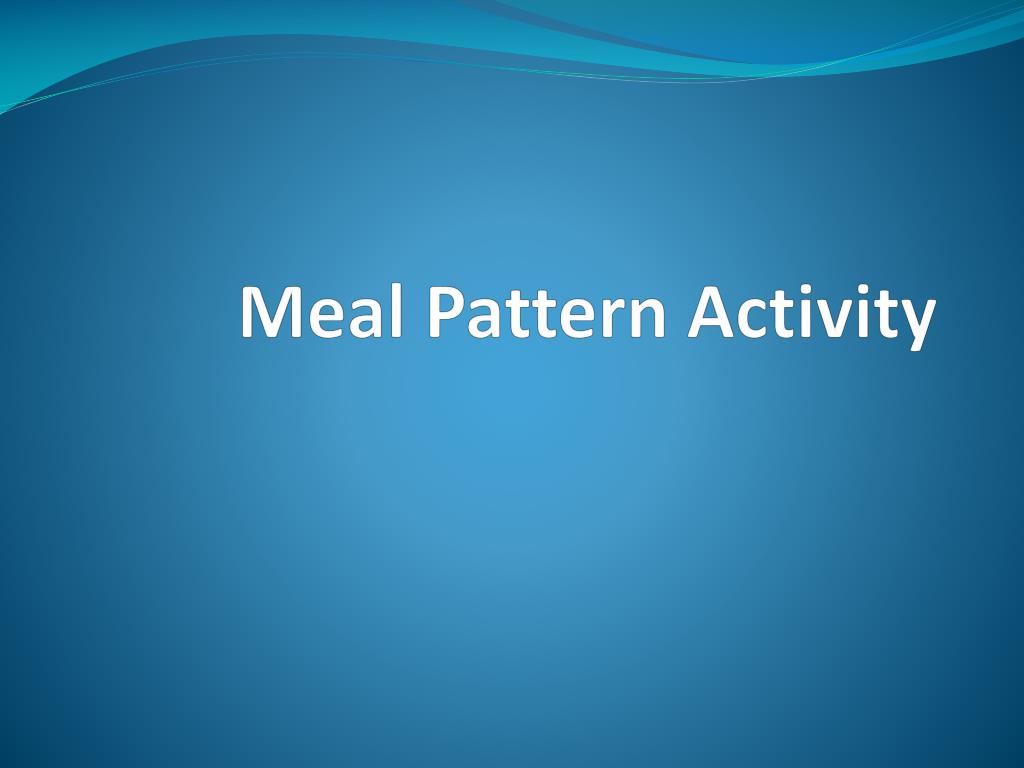 Meal Pattern Activity